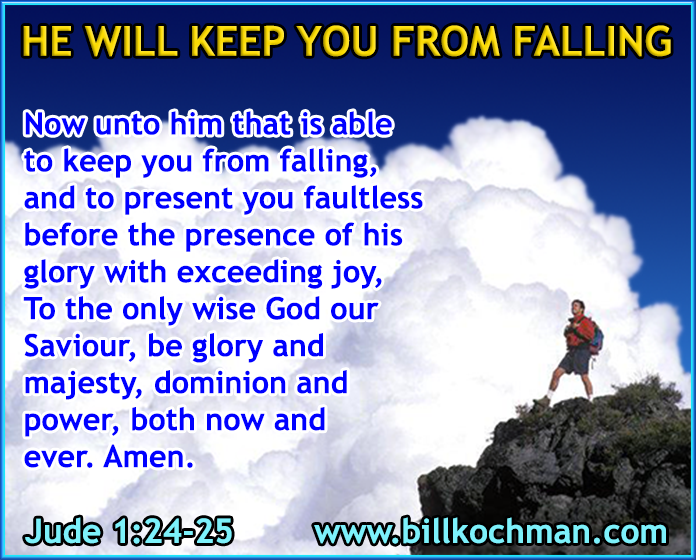 HE WILL KEEP YOU FROM FALLING

Now unto him that is able to keep you from falling, and to present you faultless before the presence of his glory with exceeding joy, To the only wise God our Saviour, be glory and majesty, dominion and power, both now and ever. Amen.

Jude 1:24-25

www.billkochman.com